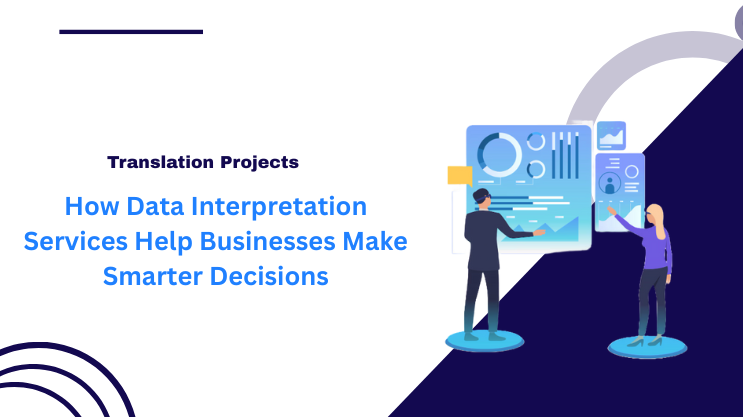 Translation Projects

How Data Interpretation Services Help Businesses Make Smarter Decisions